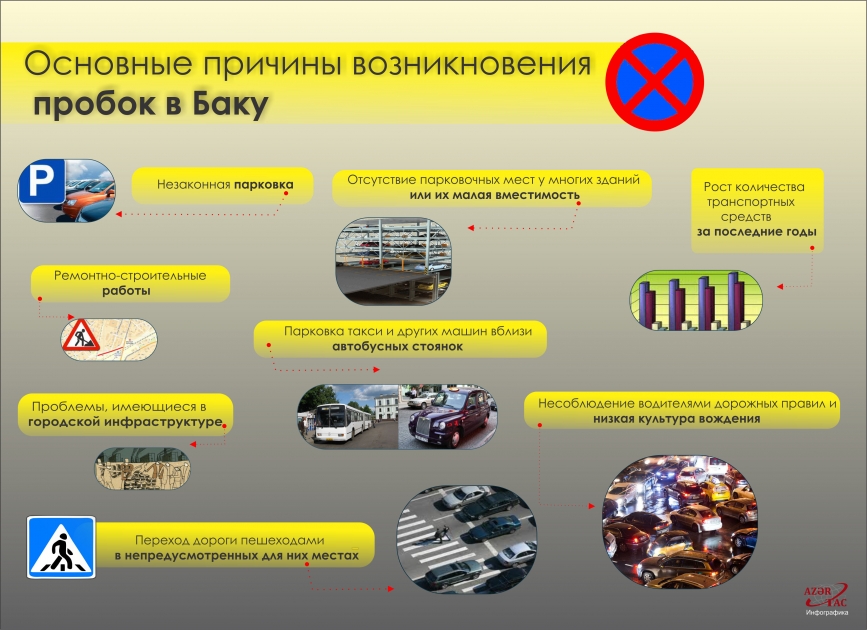 Основные причины возникновения пробок в Баку

P

Незаконная парковка

Отсутствие парковочных мест у многих зданий или их малая вместимость

Рост количества транспортных средств за последние годы

Ремонтно-строительные работы

Парковка такси и других машин вблизи автобусных стоянок

Проблемы, имеющиеся в городской инфраструктуре

Несоблюдение водителями дорожных правил и низкая культура вождения

Переход дороги пешеходами в непредусмотренных для них местах

AZƏR TAC
Инфографика